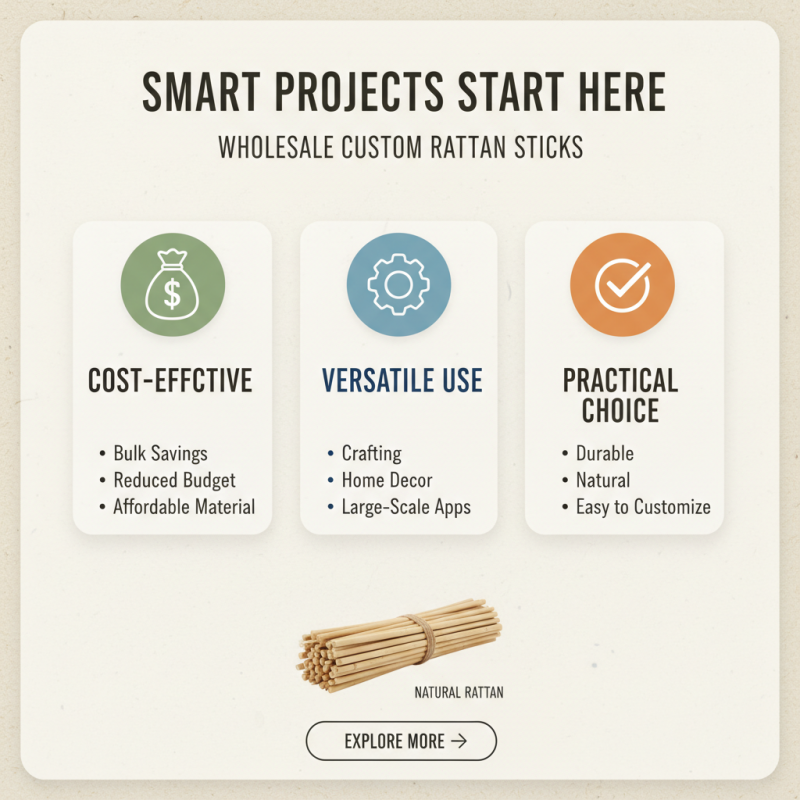 SMART PROJECTS START HERE

WHOLESALE CUSTOM RATTAN STICKS

$

COST-EFFCTIVE

• Bulk Savings
• Reduced Budget
• Affordable Material

VERSATILE USE

• Crafting
• Home Decor
• Large-Scale Apps

PRACTICAL CHOICE

• Durable
• Natural
• Easy to Customize

NATURAL RATTAN

EXPLORE MORE →